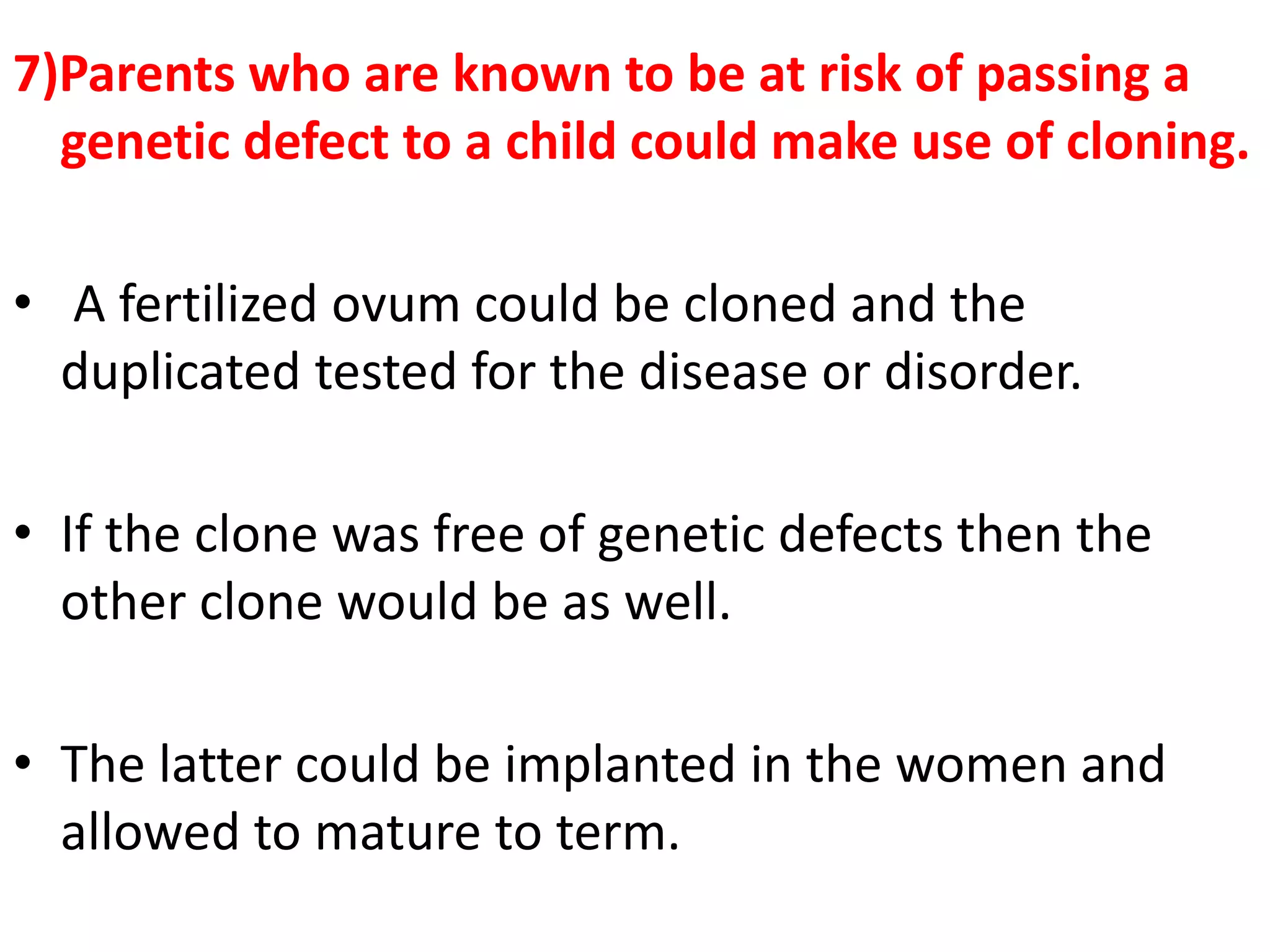 7)Parents who are known to be at risk of passing a genetic defect to a child could make use of cloning.

• A fertilized ovum could be cloned and the duplicated tested for the disease or disorder.

• If the clone was free of genetic defects then the other clone would be as well.

• The latter could be implanted in the women and allowed to mature to term.